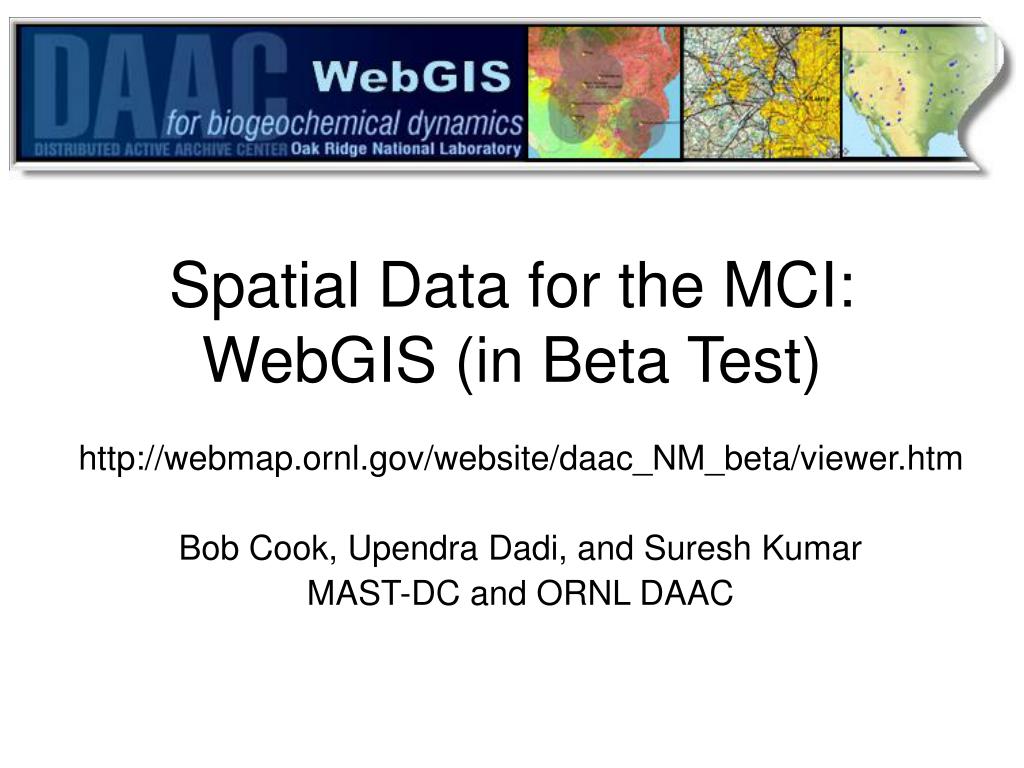 DAAC WebGIS for biogeochemical dynamics
DISTRIBUTED ACTIVE ARCHIVE CENTER Oak Ridge National Laboratory

Spatial Data for the MCI: WebGIS (in Beta Test)

http://webmap.ornl.gov/website/daac_NM_beta/viewer.htm

Bob Cook, Upendra Dadi, and Suresh Kumar
MAST-DC and ORNL DAAC